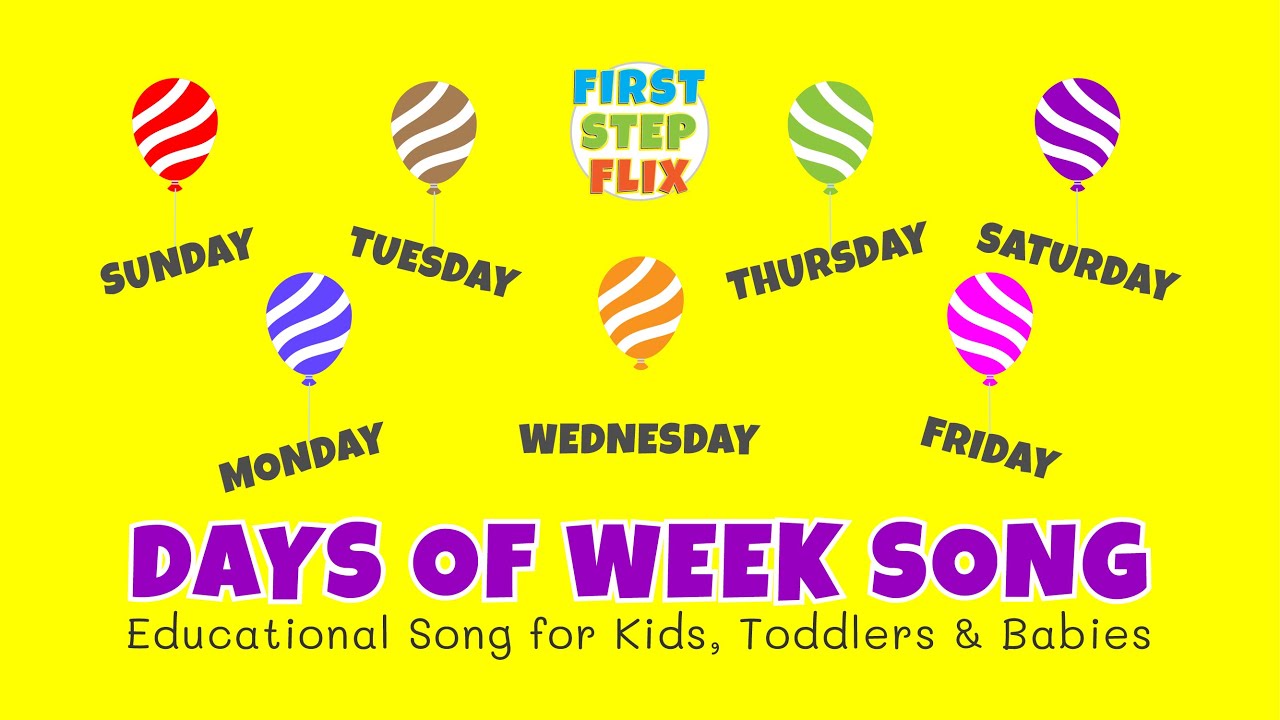 FIRST STEP FLIX

SUNDAY

TUESDAY

THURSDAY

SATURDAY

MONDAY

WEDNESDAY

FRIDAY

DAYS OF WEEK SONG

Educational Song for Kids, Toddlers & Babies